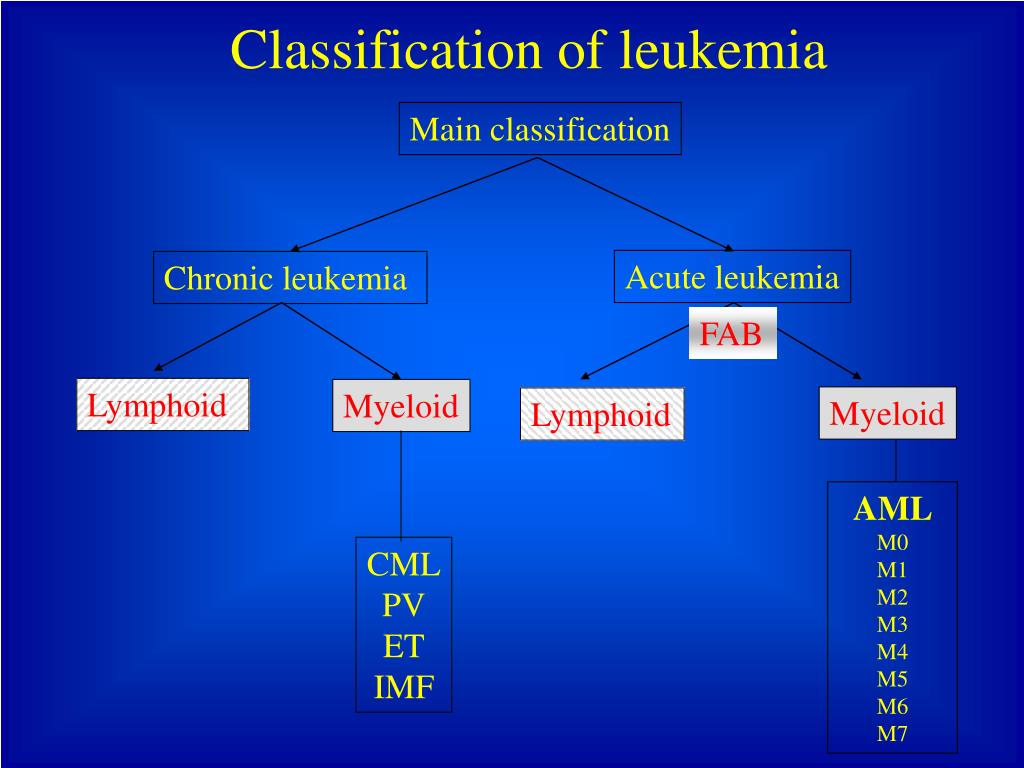 Classification of leukemia

Main classification

Chronic leukemia

Acute leukemia

FAB

Lymphoid

Myeloid

Lymphoid

Myeloid

CML
PV
ET
IMF

AML
M0
M1
M2
M3
M4
M5
M6
M7